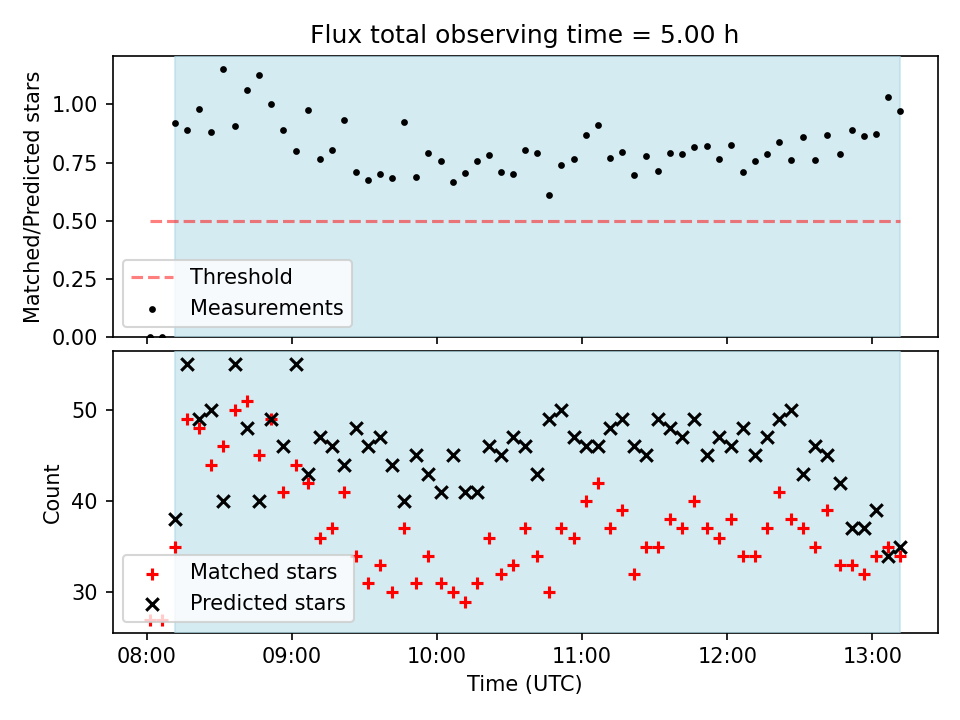 Flux total observing time = 5.00 h

Matched/Predicted stars

1.00
0.75
0.50
0.25
0.00

Threshold
Measurements

Count

50
40
30

Matched stars
Predicted stars

08:00
09:00
10:00
11:00
12:00
13:00

Time (UTC)